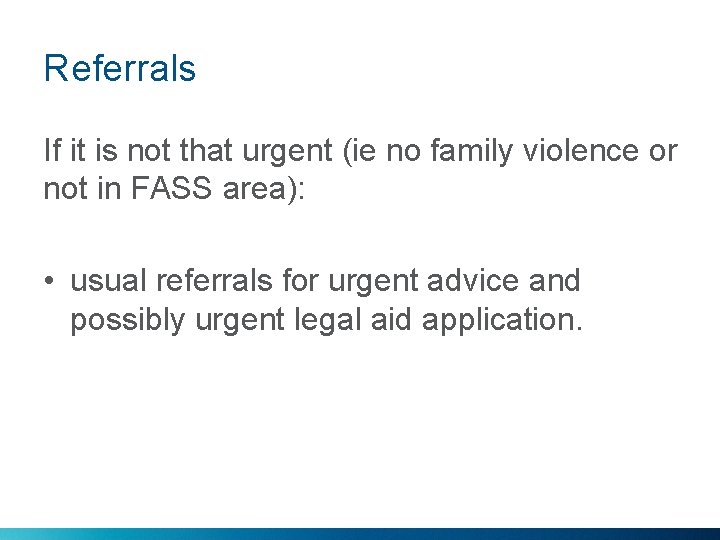 Referrals

If it is not that urgent (ie no family violence or not in FASS area):

• usual referrals for urgent advice and possibly urgent legal aid application.